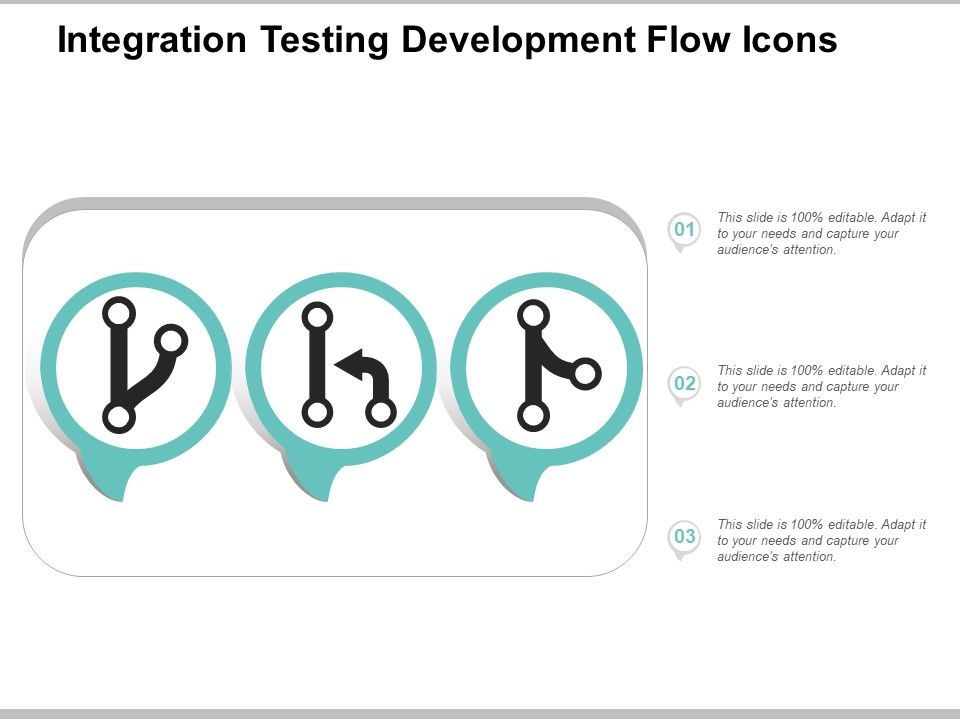 Integration Testing Development Flow Icons

01
This slide is 100% editable. Adapt it to your needs and capture your audience's attention.

02
This slide is 100% editable. Adapt it to your needs and capture your audience's attention.

03
This slide is 100% editable. Adapt it to your needs and capture your audience's attention.